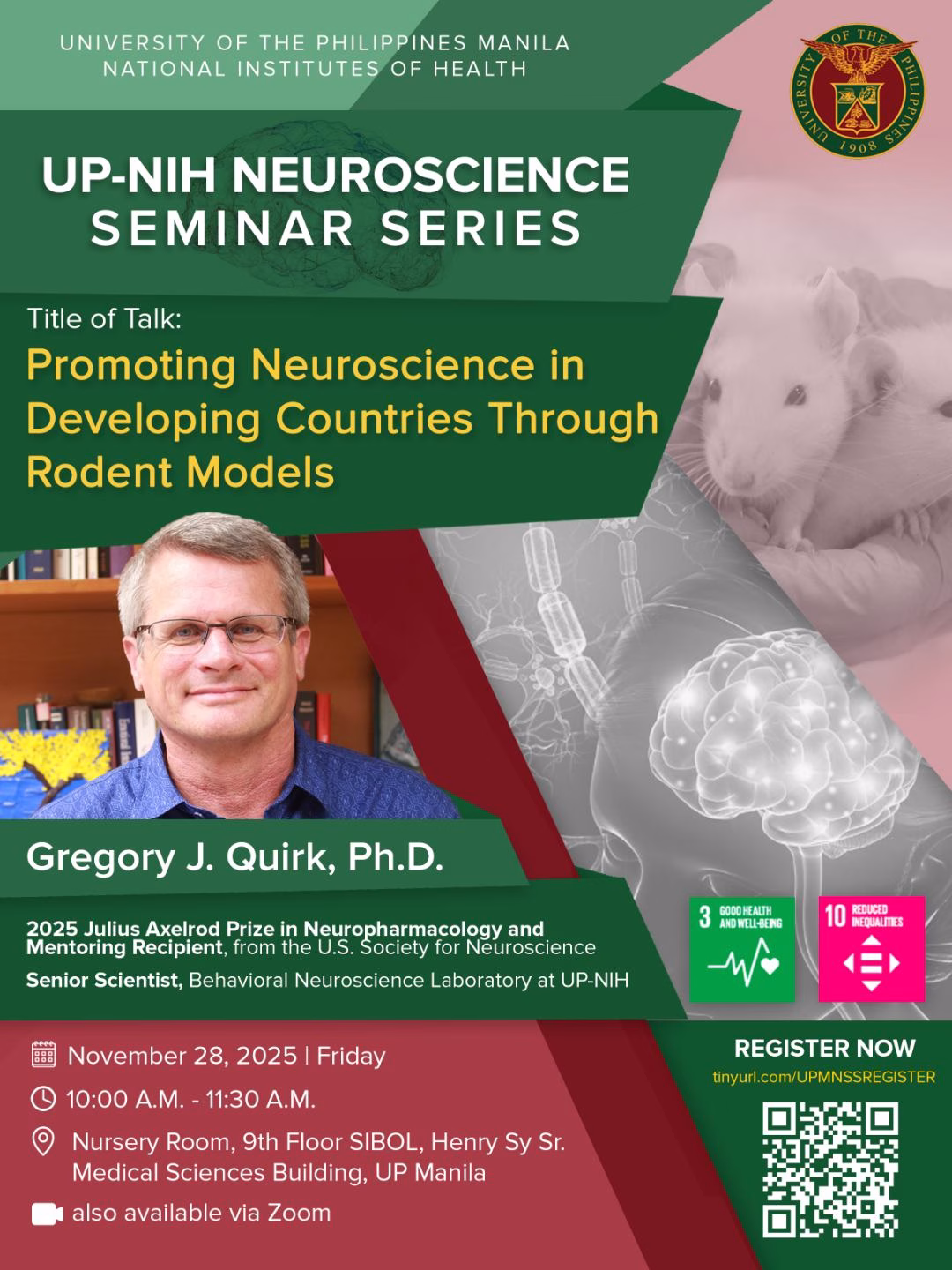 UNIVERSITY OF THE PHILIPPINES MANILA
NATIONAL INSTITUTES OF HEALTH

UNIVERSITY OF THE PHILIPPINES 1908

UP-NIH NEUROSCIENCE SEMINAR SERIES

Title of Talk:
Promoting Neuroscience in Developing Countries Through Rodent Models

Gregory J. Quirk, Ph.D.

2025 Julius Axelrod Prize in Neuropharmacology and Mentoring Recipient, from the U.S. Society for Neuroscience
Senior Scientist, Behavioral Neuroscience Laboratory at UP-NIH

3 GOOD HEALTH AND WELL-BEING

10 REDUCED INEQUALITIES

November 28, 2025 | Friday
10:00 A.M. - 11:30 A.M.
Nursery Room, 9th Floor SIBOL, Henry Sy Sr. Medical Sciences Building, UP Manila
also available via Zoom

REGISTER NOW
tinyurl.com/UPMNSSREGISTER